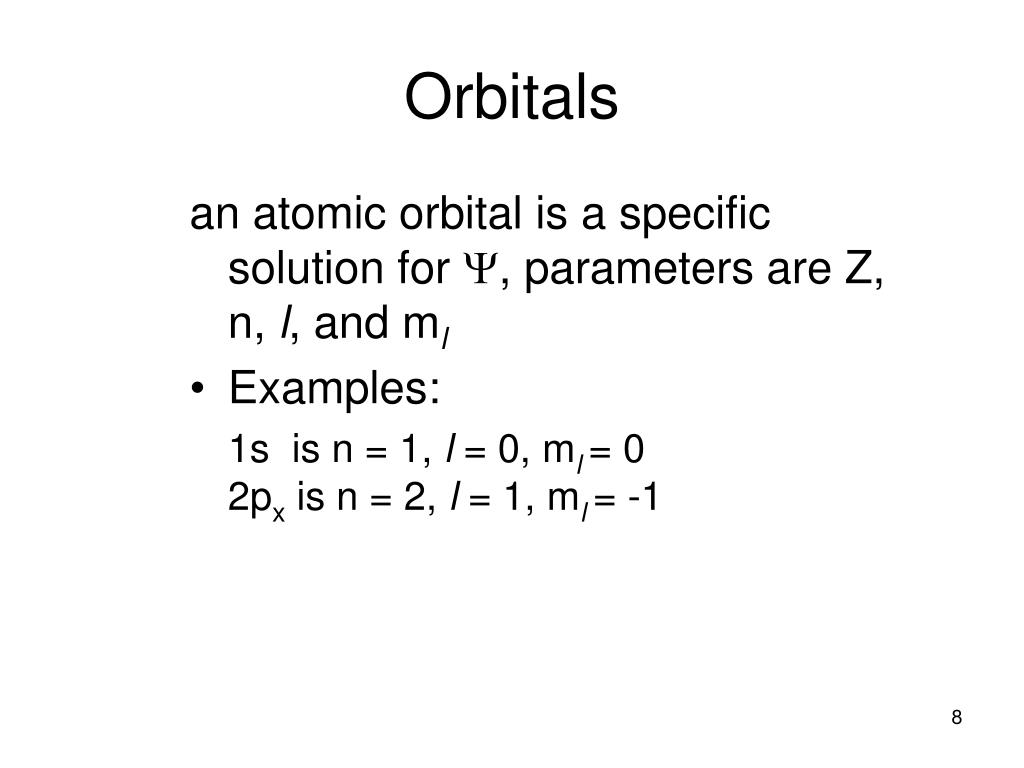 Orbitals

an atomic orbital is a specific solution for $\Psi$, parameters are Z, n, $l$, and $m_l$

• Examples:

1s is n = 1, $l$ = 0, $m_l$ = 0
$2p_x$ is n = 2, $l$ = 1, $m_l$ = -1

8